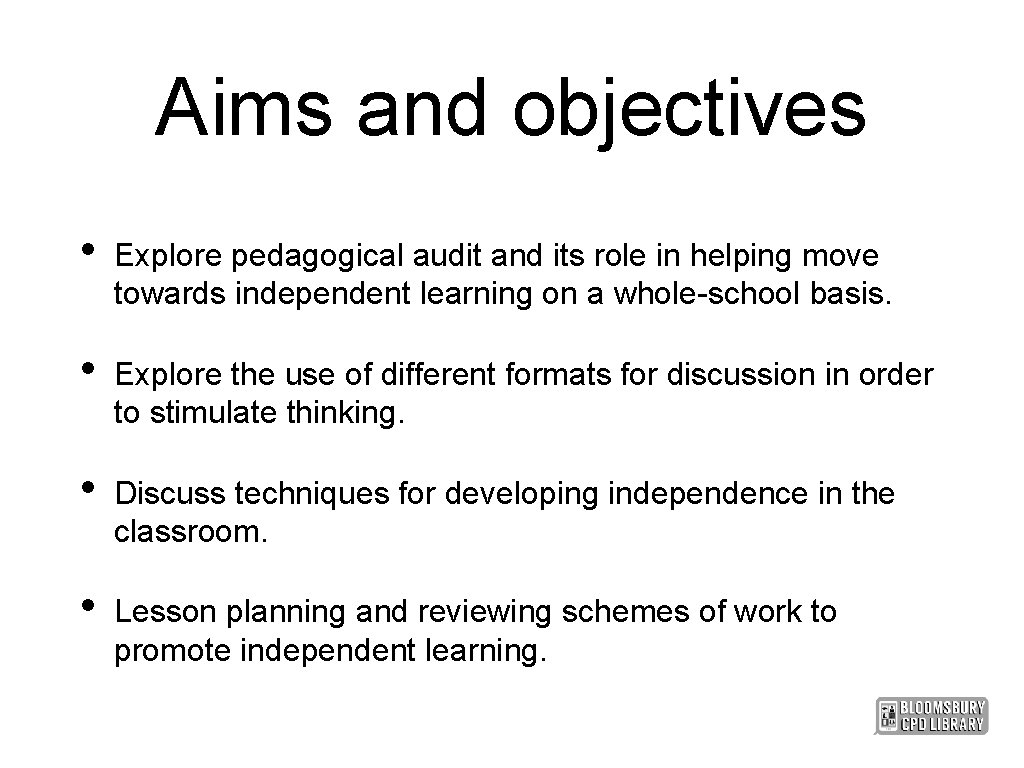 Aims and objectives

• Explore pedagogical audit and its role in helping move towards independent learning on a whole-school basis.

• Explore the use of different formats for discussion in order to stimulate thinking.

• Discuss techniques for developing independence in the classroom.

• Lesson planning and reviewing schemes of work to promote independent learning.

BLOOMSBURY CPD LIBRARY